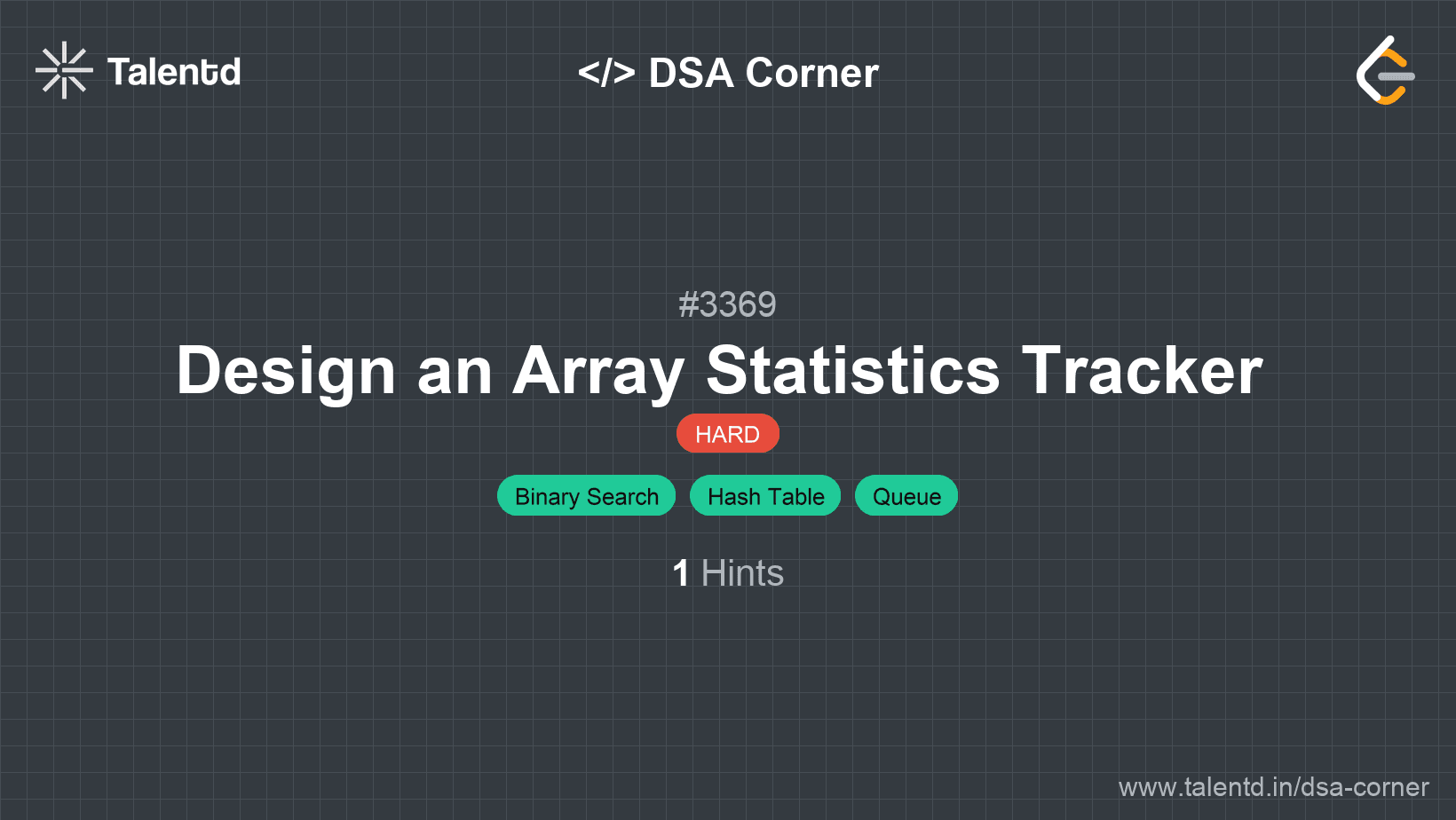 Talentd

</> DSA Corner

#3369

Design an Array Statistics Tracker

HARD

Binary Search Hash Table Queue

1 Hints

www.talentd.in/dsa-corner